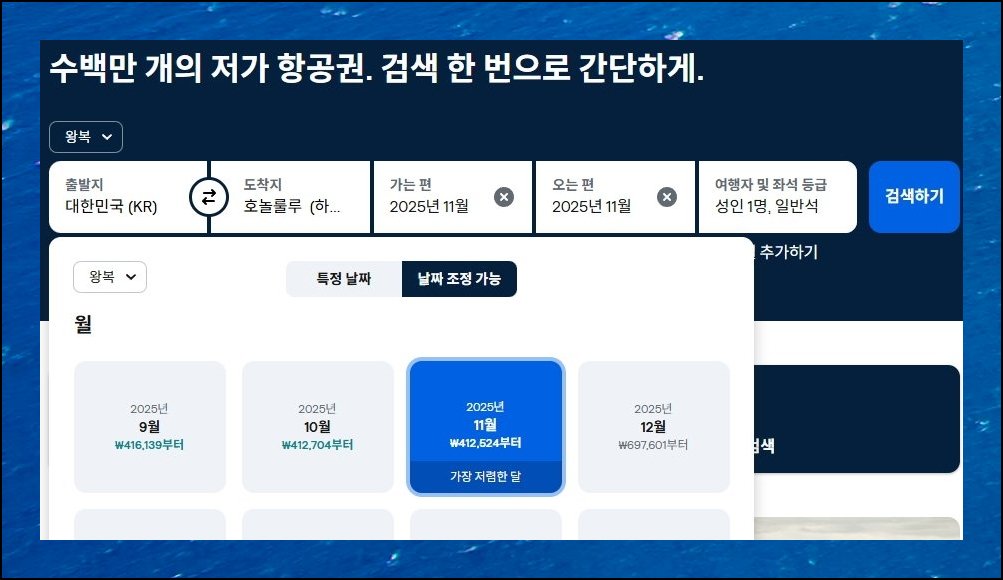 수백만 개의 저가 항공권. 검색 한 번으로 간단하게.

왕복

출발지
대한민국 (KR)

도착지
호놀룰루 (하...

가는 편
2025년 11월

오는 편
2025년 11월

여행자 및 좌석 등급
성인 1명, 일반석

검색하기

추가하기

왕복

특정 날짜
날짜 조정 가능

월

2025년
9월
₩416,139부터

2025년
10월
₩412,704부터

2025년
11월
₩412,524부터
가장 저렴한 달

2025년
12월
₩697,601부터

검색